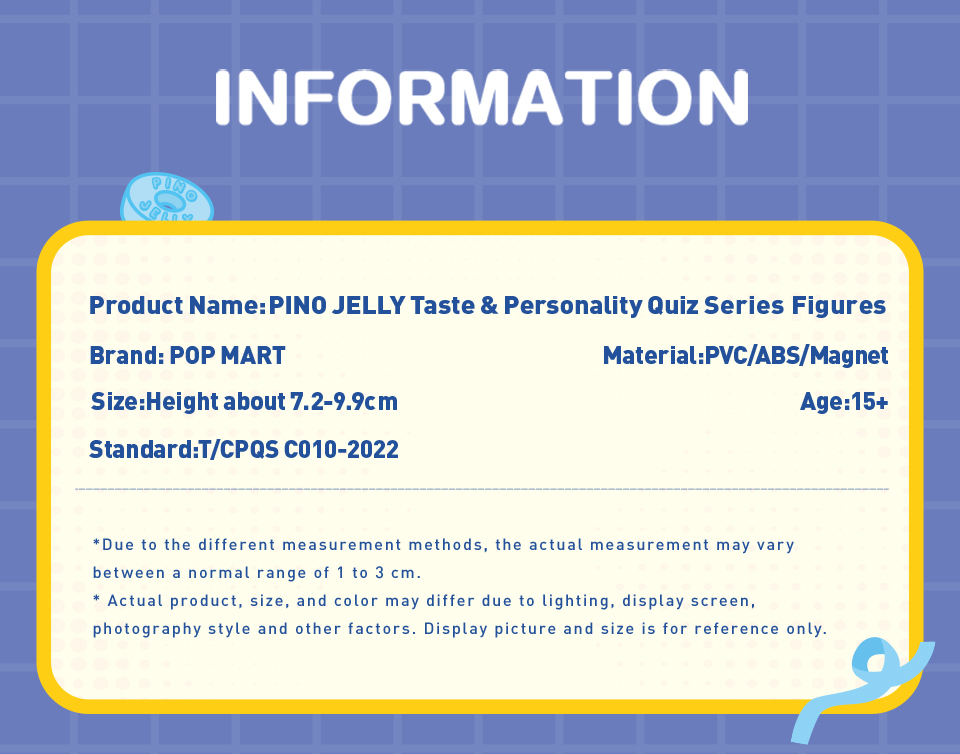 INFORMATION

PINO JELLY

Product Name:PINO JELLY Taste & Personality Quiz Series Figures

Brand: POP MART

Material:PVC/ABS/Magnet

Size:Height about 7.2-9.9cm

Age:15+

Standard:T/CPQS C010-2022

*Due to the different measurement methods, the actual measurement may vary between a normal range of 1 to 3 cm.

* Actual product, size, and color may differ due to lighting, display screen, photography style and other factors. Display picture and size is for reference only.